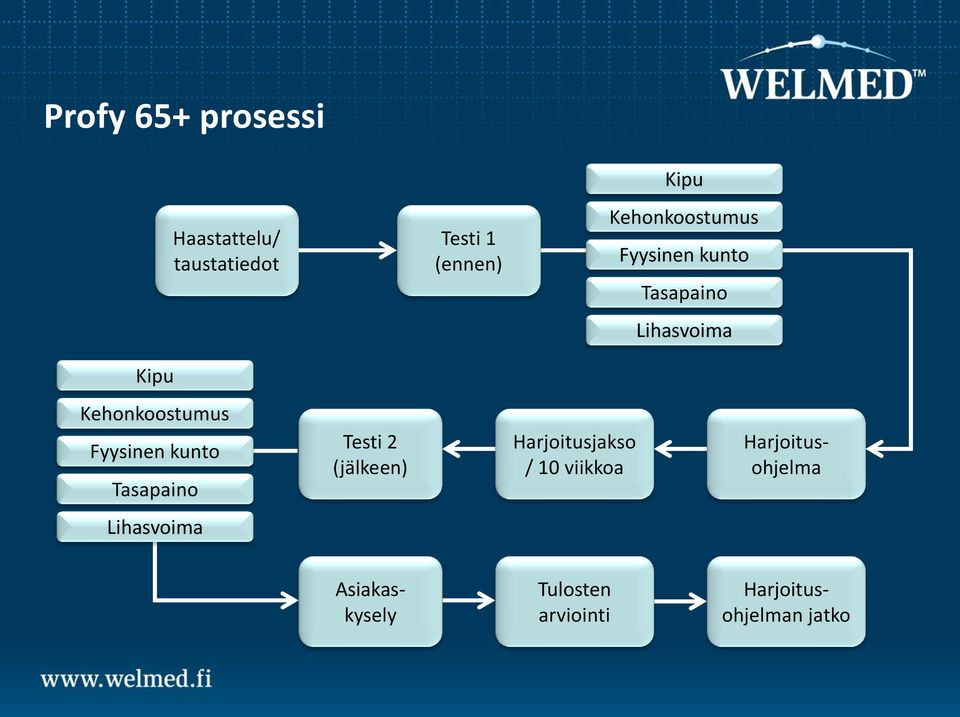 WELMED™

Profy 65+ prosessi

Haastattelu/ taustatiedot

Testi 1 (ennen)

Kipu

Kehonkoostumus

Fyysinen kunto

Tasapaino

Lihasvoima

Harjoitus-ohjelma

Harjoitusjakso / 10 viikkoa

Testi 2 (jälkeen)

Kipu

Kehonkoostumus

Fyysinen kunto

Tasapaino

Lihasvoima

Asiakas-kysely

Tulosten arviointi

Harjoitus-ohjelman jatko

www.welmed.fi